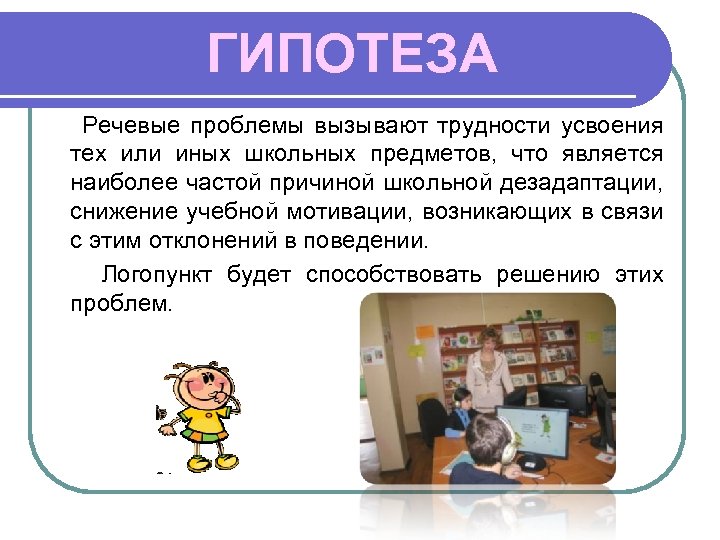 ГИПОТЕЗА

Речевые проблемы вызывают трудности усвоения тех или иных школьных предметов, что является наиболее частой причиной школьной дезадаптации, снижение учебной мотивации, возникающих в связи с этим отклонений в поведении.

Логопункт будет способствовать решению этих проблем.